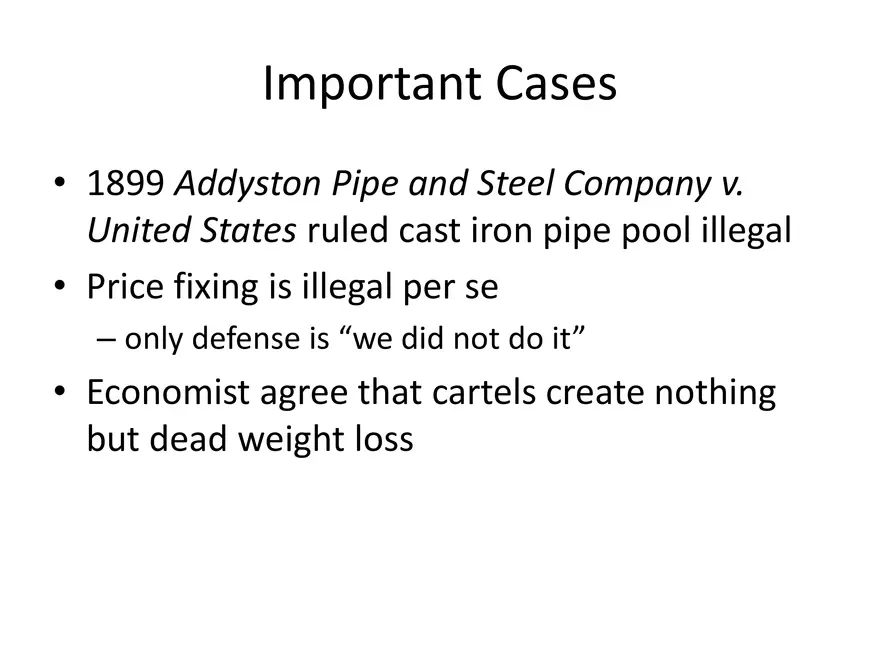 Important Cases

• 1899 Addyston Pipe and Steel Company v. United States ruled cast iron pipe pool illegal
• Price fixing is illegal per se
– only defense is “we did not do it”
• Economist agree that cartels create nothing but dead weight loss